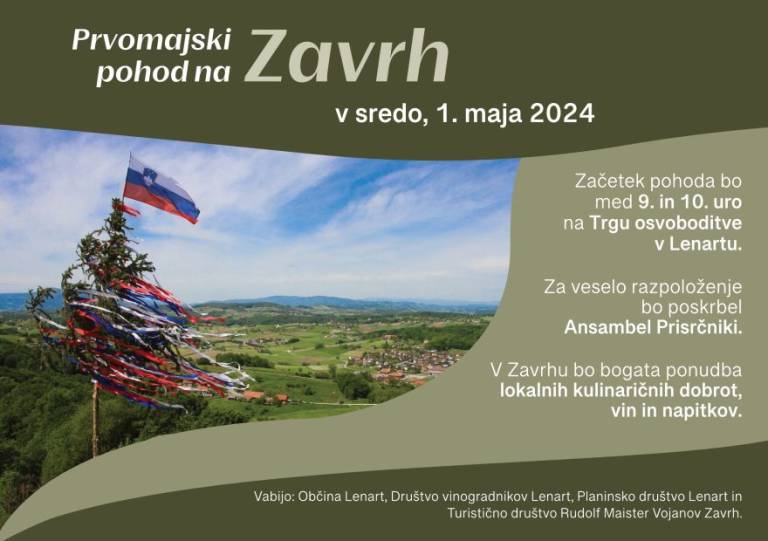 Prvomajski pohod na Zavrh

v sredo, 1. maja 2024

Začetek pohoda bo med 9. in 10. uro na Trgu osvoboditve v Lenartu.

Za veselo razpoloženje bo poskrbel Ansambel Prisrčniki.

V Zavrhu bo bogata ponudba lokalnih kulinaričnih dobrot, vin in napitkov.

Vabijo: Občina Lenart, Društvo vinogradnikov Lenart, Planinsko društvo Lenart in Turistično društvo Rudolf Maister Vojanov Zavrh.